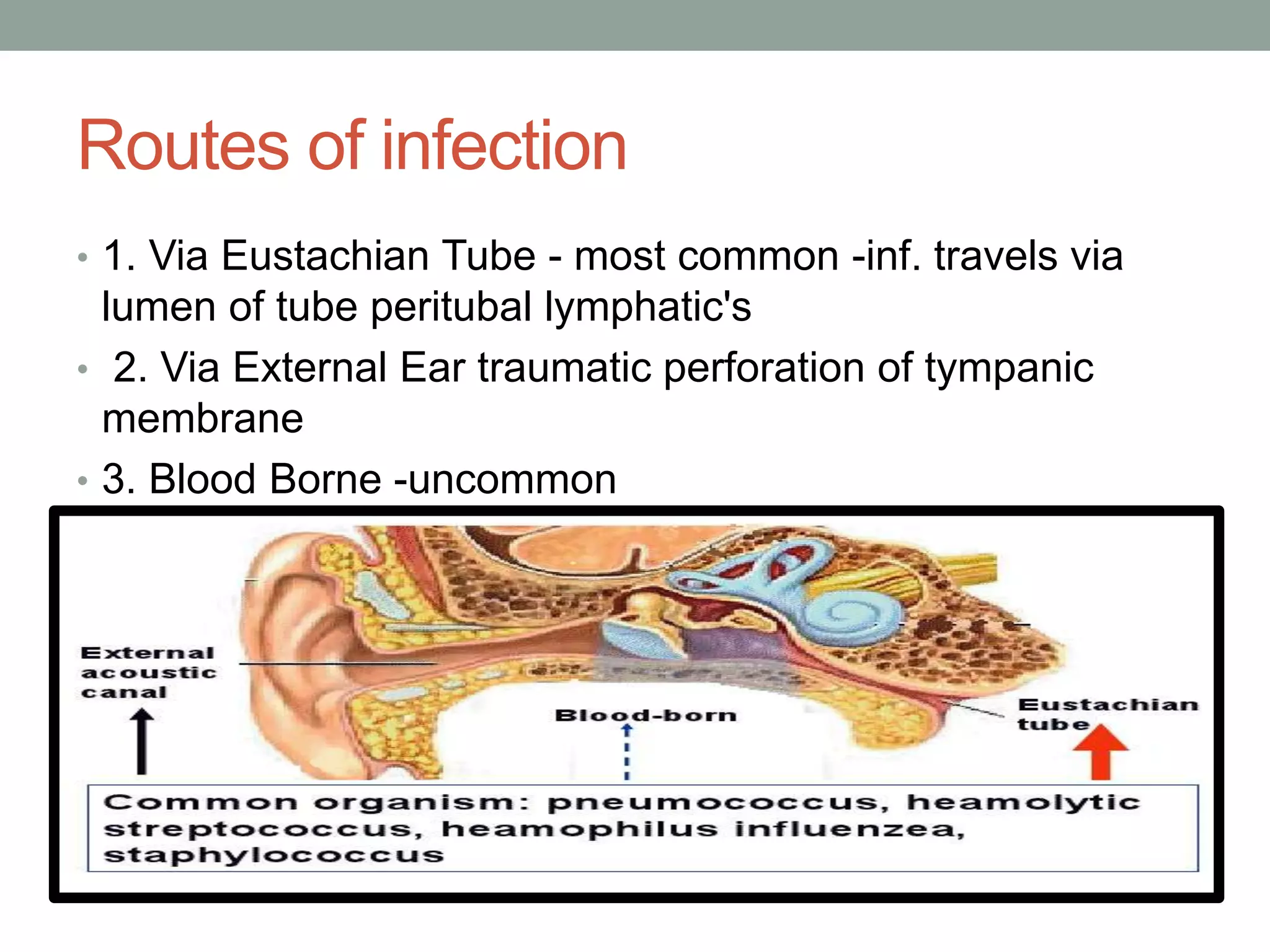 Routes of infection

• 1. Via Eustachian Tube - most common -inf. travels via lumen of tube peritubal lymphatic's

• 2. Via External Ear traumatic perforation of tympanic membrane

• 3. Blood Borne -uncommon

External acoustic canal

Blood-born

Eustachian tube

Common organism: pneumococcus, heamolytic streptococcus, heamophilus influenzea, staphylococcus